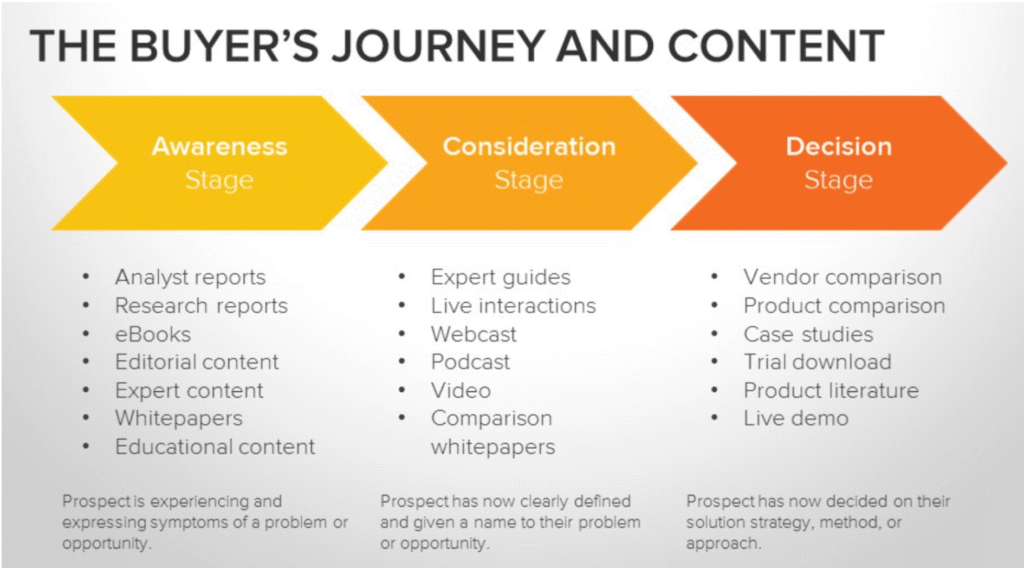 THE BUYER'S JOURNEY AND CONTENT

Awareness Stage

- Analyst reports
- Research reports
- eBooks
- Editorial content
- Expert content
- Whitepapers
- Educational content

Prospect is experiencing and expressing symptoms of a problem or opportunity.

Consideration Stage

- Expert guides
- Live interactions
- Webcast
- Podcast
- Video
- Comparison whitepapers

Prospect has now clearly defined and given a name to their problem or opportunity.

Decision Stage

- Vendor comparison
- Product comparison
- Case studies
- Trial download
- Product literature
- Live demo

Prospect has now decided on their solution strategy, method, or approach.